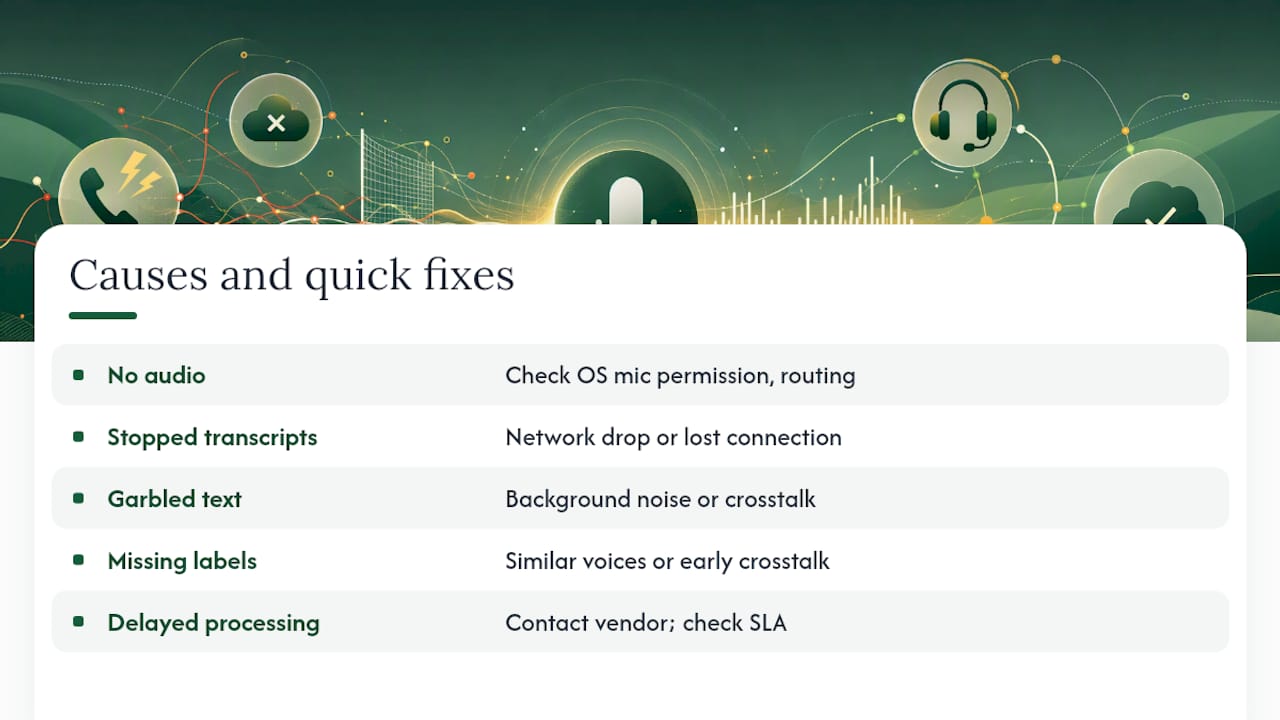 Causes and quick fixes

| | |
|---|---|
| No audio | Check OS mic permission, routing |
| Stopped transcripts | Network drop or lost connection |
| Garbled text | Background noise or crosstalk |
| Missing labels | Similar voices or early crosstalk |
| Delayed processing | Contact vendor; check SLA |